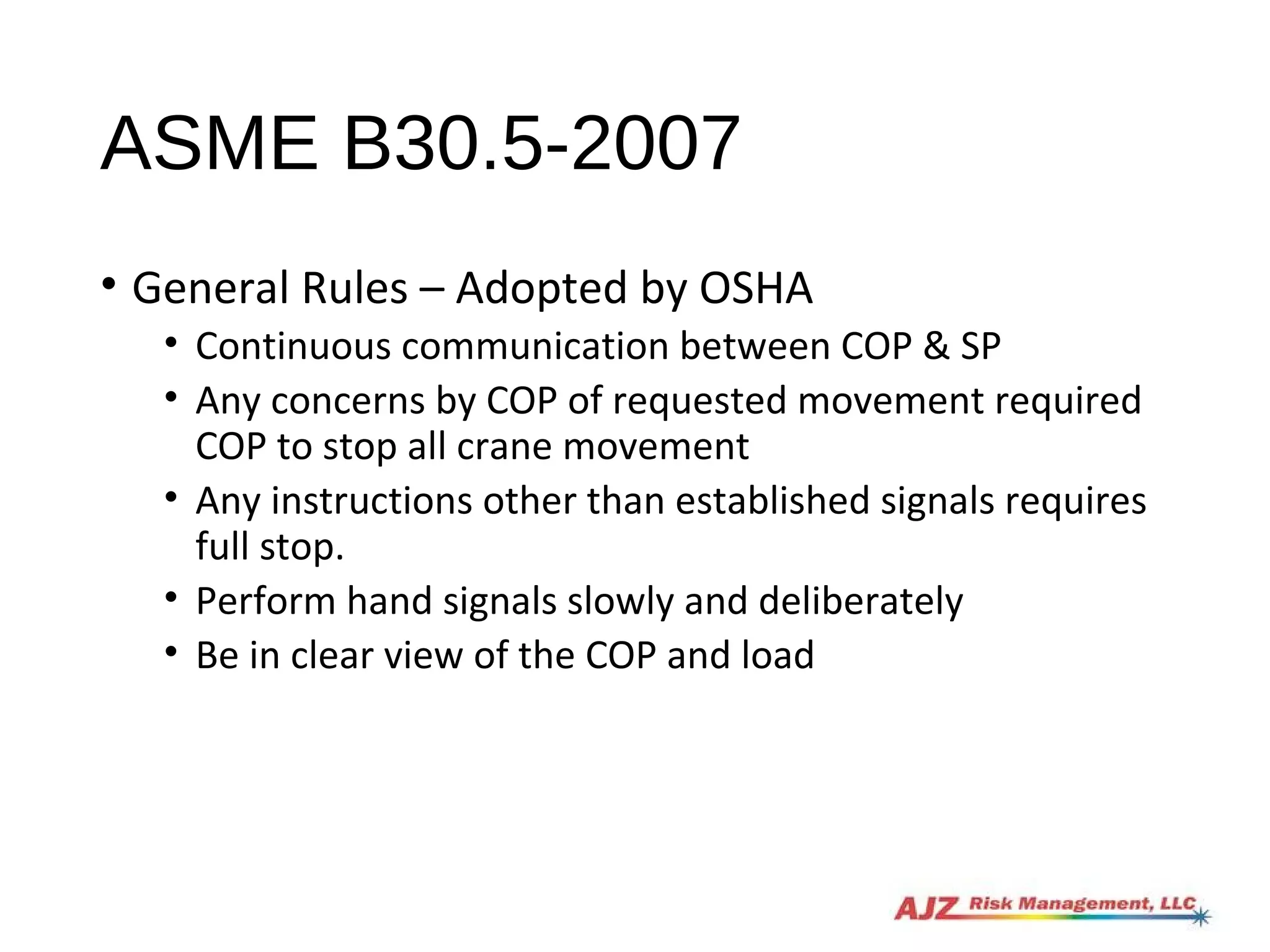 ASME B30.5-2007

• General Rules – Adopted by OSHA
  • Continuous communication between COP & SP
  • Any concerns by COP of requested movement required COP to stop all crane movement
  • Any instructions other than established signals requires full stop.
  • Perform hand signals slowly and deliberately
  • Be in clear view of the COP and load

AJZ Risk Management, LLC